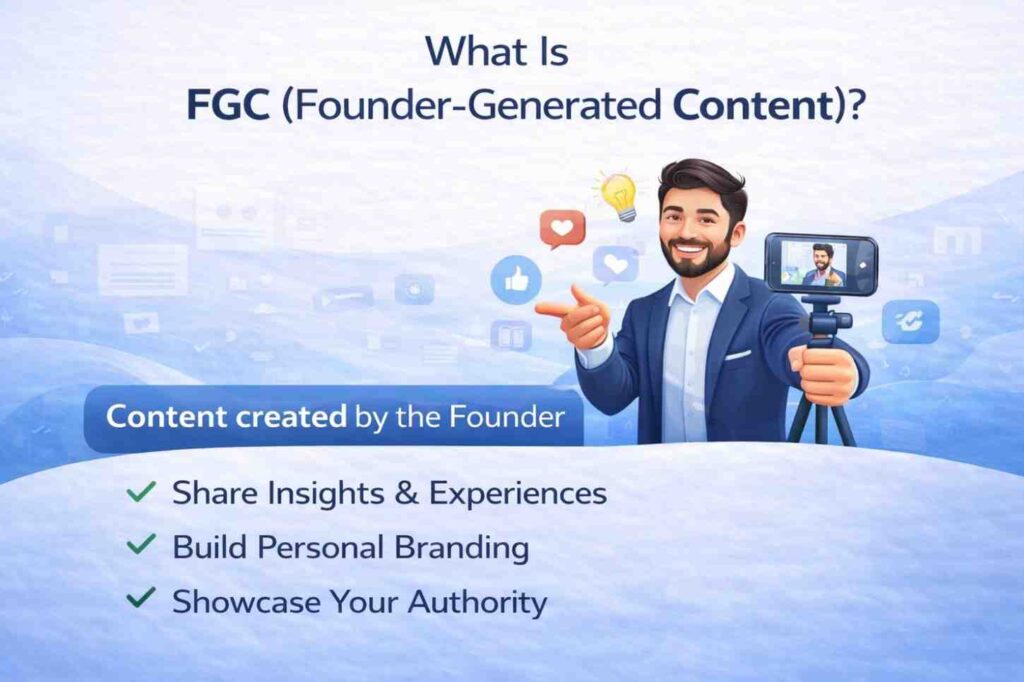 What Is
FGC (Founder-Generated Content)?

Content created by the Founder

✓ Share Insights & Experiences
✓ Build Personal Branding
✓ Showcase Your Authority